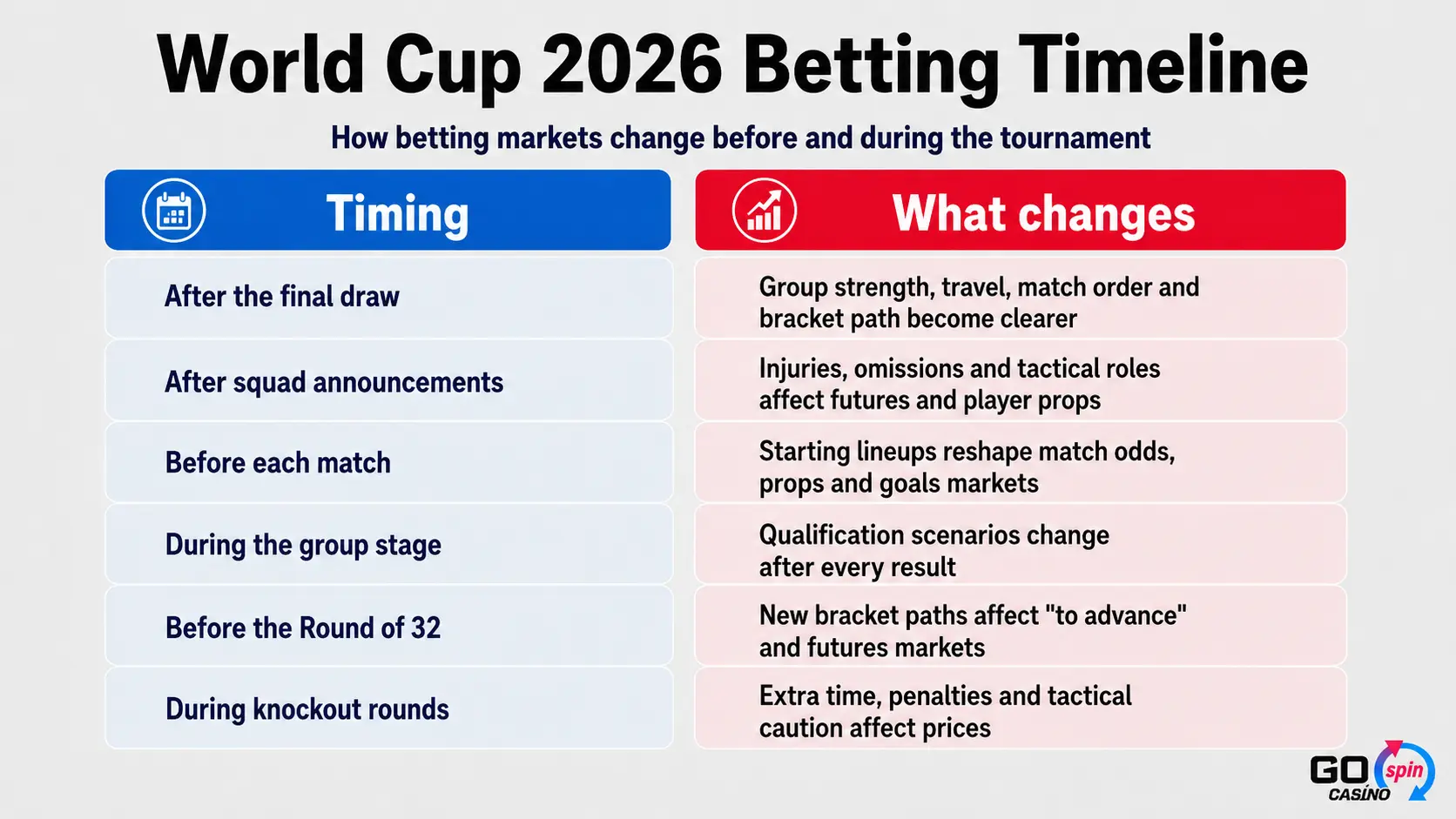 World Cup 2026 Betting Timeline

How betting markets change before and during the tournament

| Timing | What changes |
|---|---|
| After the final draw | Group strength, travel, match order and bracket path become clearer |
| After squad announcements | Injuries, omissions and tactical roles affect futures and player props |
| Before each match | Starting lineups reshape match odds, props and goals markets |
| During the group stage | Qualification scenarios change after every result |
| Before the Round of 32 | New bracket paths affect "to advance" and futures markets |
| During knockout rounds | Extra time, penalties and tactical caution affect prices |

GO spin CASINO